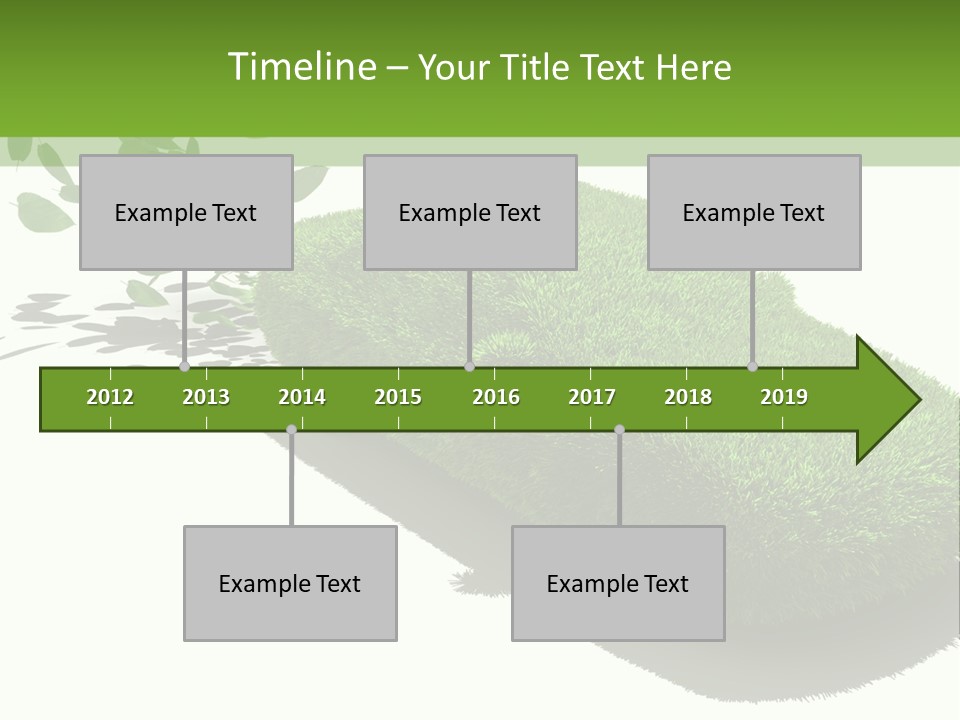 Timeline – Your Title Text Here

Example Text

Example Text

Example Text

2012 2013 2014 2015 2016 2017 2018 2019

Example Text

Example Text